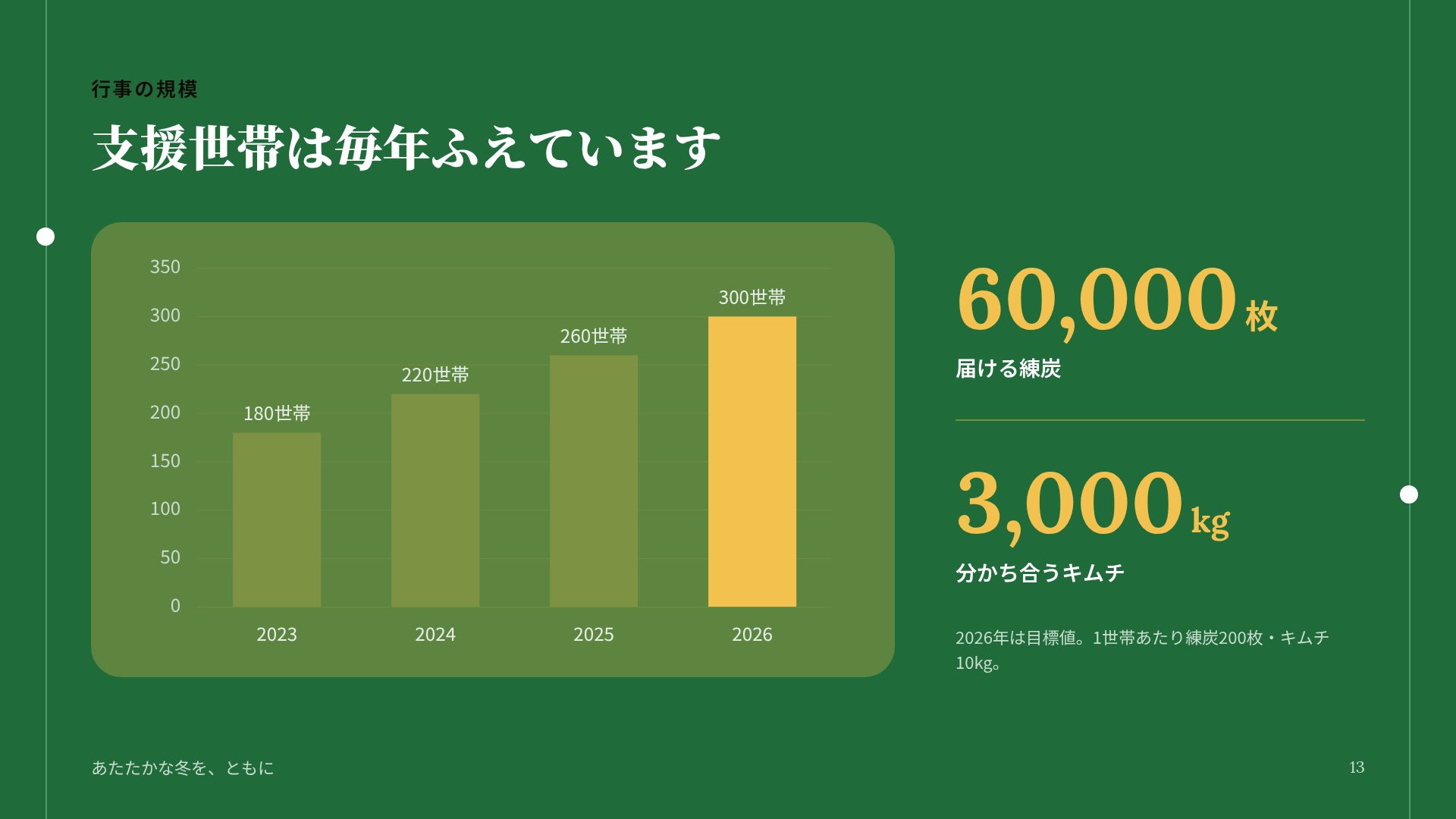 行事の規模

支援世帯は毎年ふえています

350
300
250
200
150
100
50
0

180世帯
220世帯
260世帯
300世帯

2023
2024
2025
2026

60,000枚
届ける練炭

3,000kg
分かち合うキムチ

2026年は目標値。1世帯あたり練炭200枚・キムチ10kg。

あたたかな冬を、ともに

13